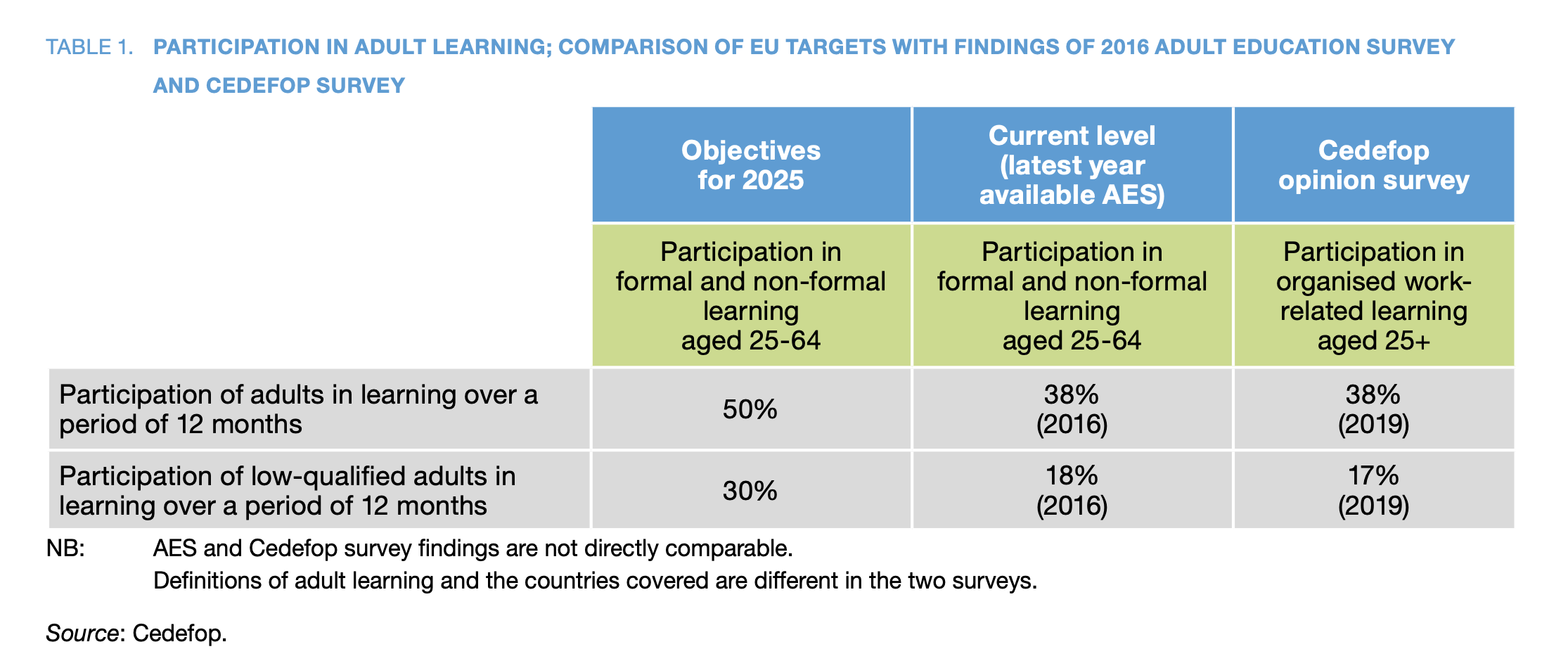 TABLE 1. PARTICIPATION IN ADULT LEARNING; COMPARISON OF EU TARGETS WITH FINDINGS OF 2016 ADULT EDUCATION SURVEY AND CEDEFOP SURVEY

| | Objectives for 2025 | Current level (latest year available AES) | Cedefop opinion survey |
|---|---|---|---|
| | Participation in formal and non-formal learning aged 25-64 | Participation in formal and non-formal learning aged 25-64 | Participation in organised work-related learning aged 25+ |
| Participation of adults in learning over a period of 12 months | 50% | 38% (2016) | 38% (2019) |
| Participation of low-qualified adults in learning over a period of 12 months | 30% | 18% (2016) | 17% (2019) |

NB: AES and Cedefop survey findings are not directly comparable.
Definitions of adult learning and the countries covered are different in the two surveys.

Source: Cedefop.